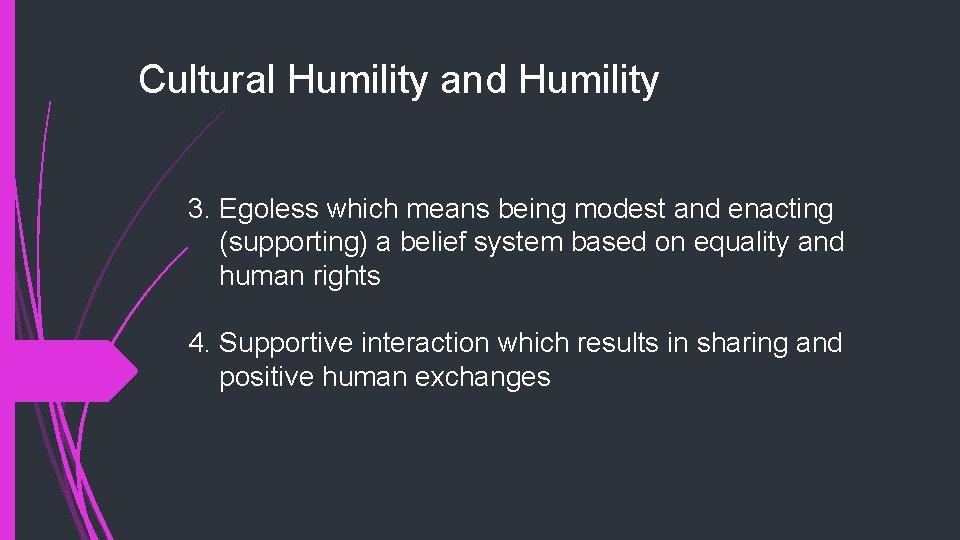 Cultural Humility and Humility

3. Egoless which means being modest and enacting (supporting) a belief system based on equality and human rights

4. Supportive interaction which results in sharing and positive human exchanges